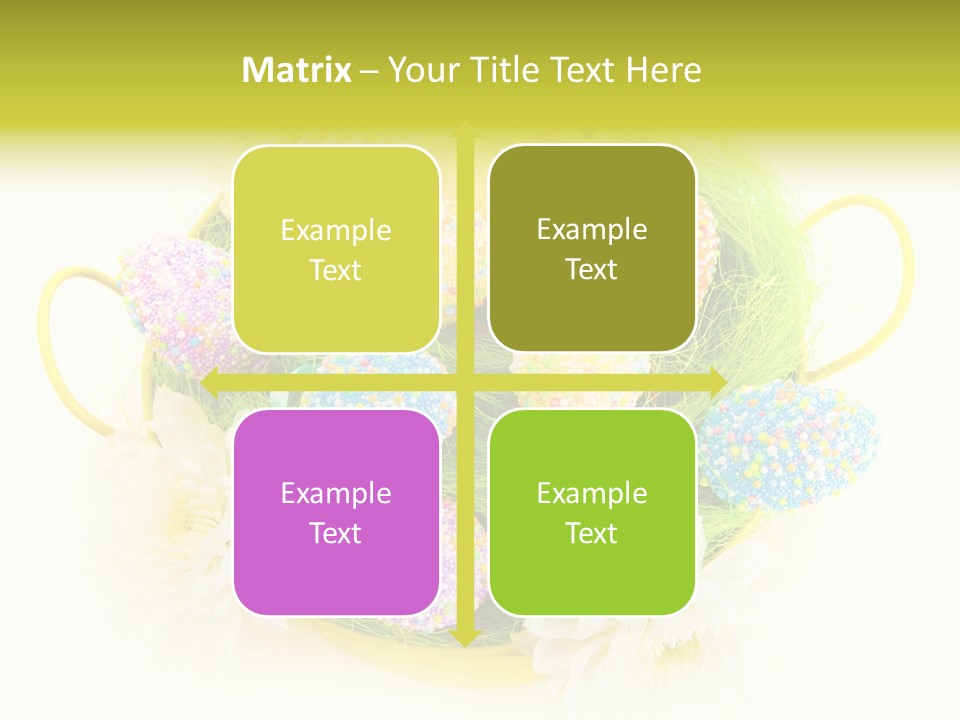 Matrix – Your Title Text Here

Example Text

Example Text

Example Text

Example Text